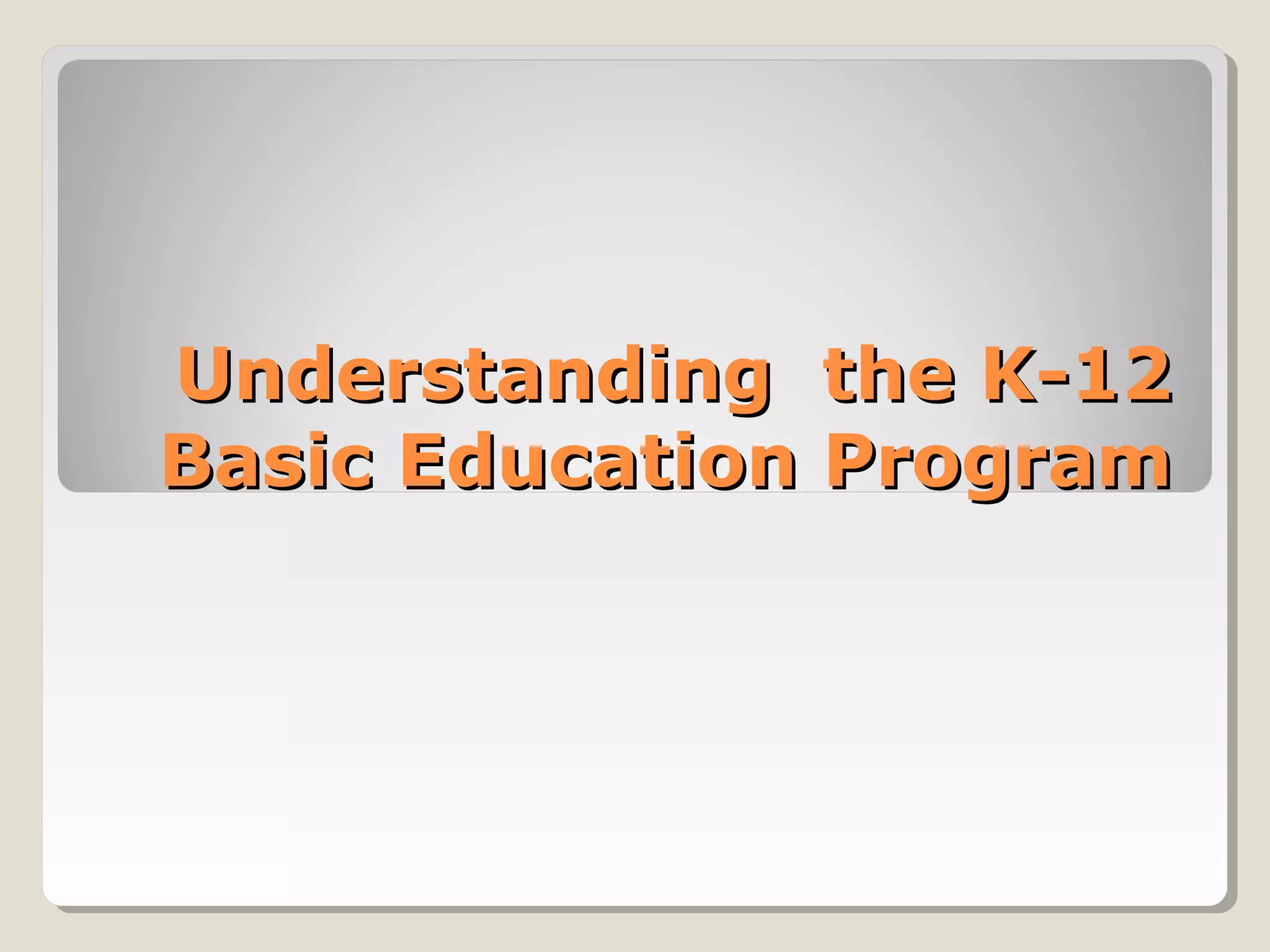 Understanding  the K-12 Basic Education Program